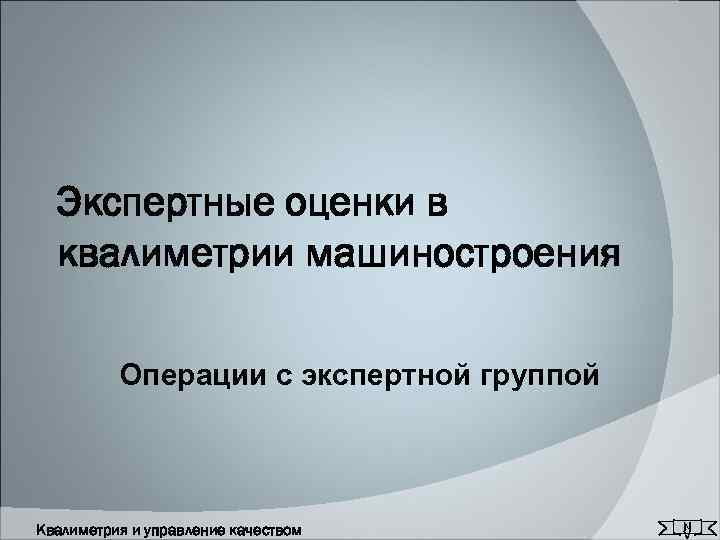 Экспертные оценки в квалиметрии машиностроения

Операции с экспертной группой

Квалиметрия и управление качеством